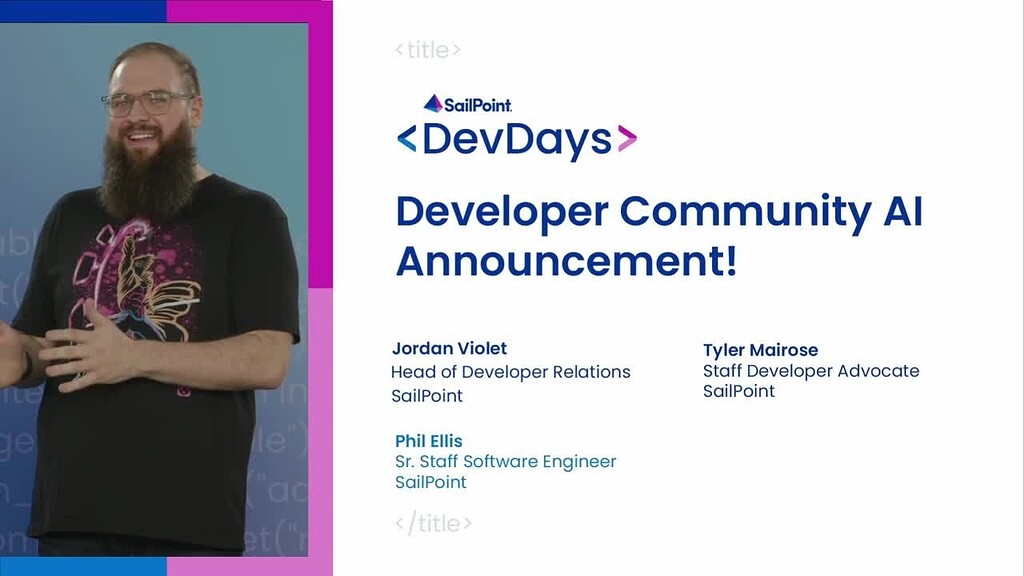 <title>

SailPoint
<DevDays>

Developer Community AI Announcement!

Jordan Violet
Head of Developer Relations
SailPoint

Tyler Mairose
Staff Developer Advocate
SailPoint

Phil Ellis
Sr. Staff Software Engineer
SailPoint

</title>